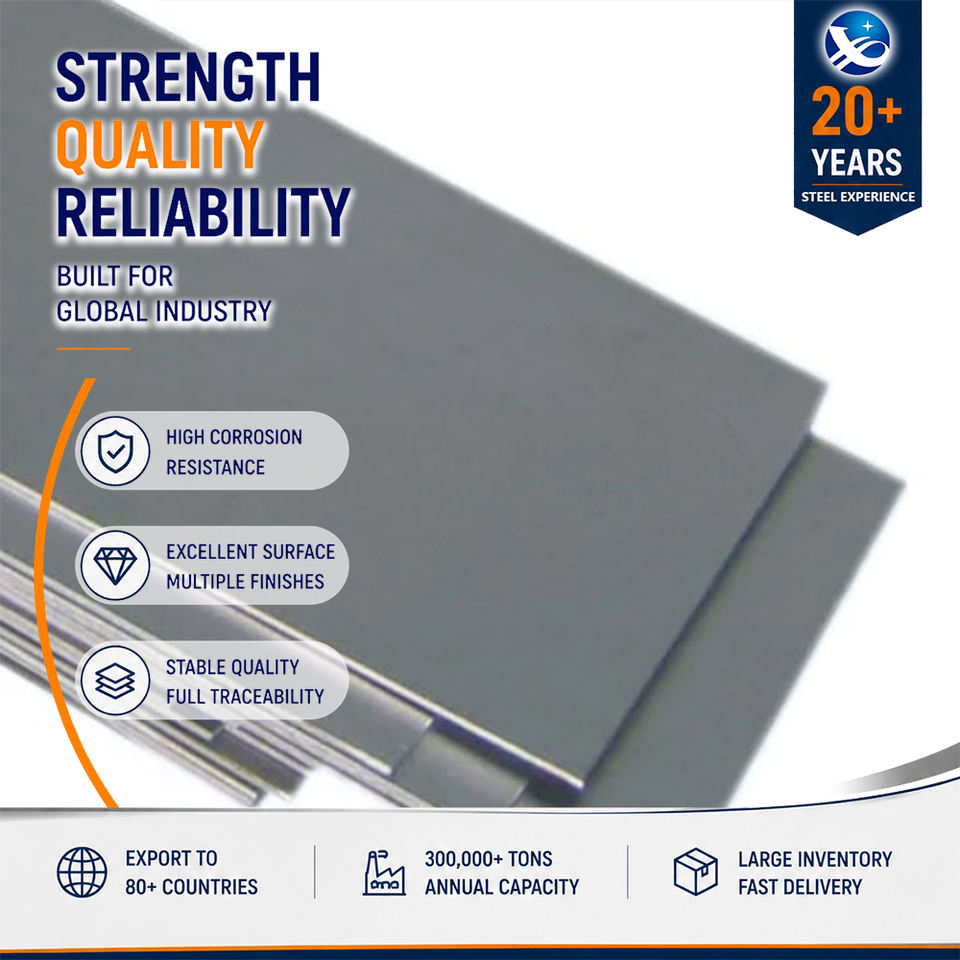 STRENGTH
QUALITY
RELIABILITY

BUILT FOR
GLOBAL INDUSTRY

20+
YEARS
STEEL EXPERIENCE

HIGH CORROSION
RESISTANCE

EXCELLENT SURFACE
MULTIPLE FINISHES

STABLE QUALITY
FULL TRACEABILITY

EXPORT TO
80+ COUNTRIES

300,000+ TONS
ANNUAL CAPACITY

LARGE INVENTORY
FAST DELIVERY